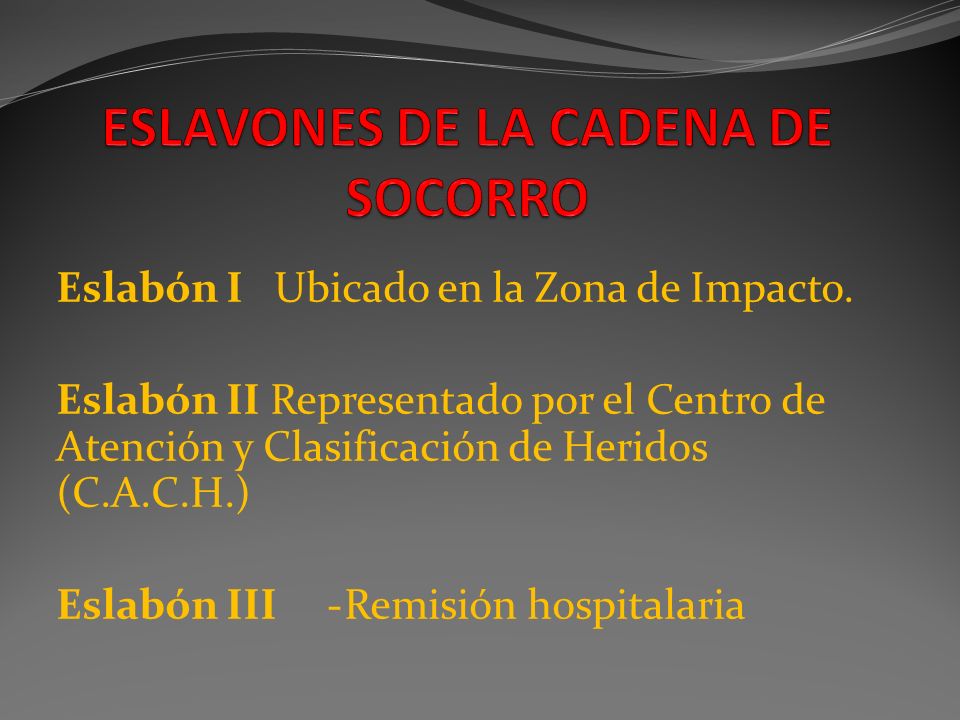 ESLAVONES DE LA CADENA DE SOCORRO

Eslabón I Ubicado en la Zona de Impacto.

Eslabón II Representado por el Centro de Atención y Clasificación de Heridos (C.A.C.H.)

Eslabón III -Remisión hospitalaria